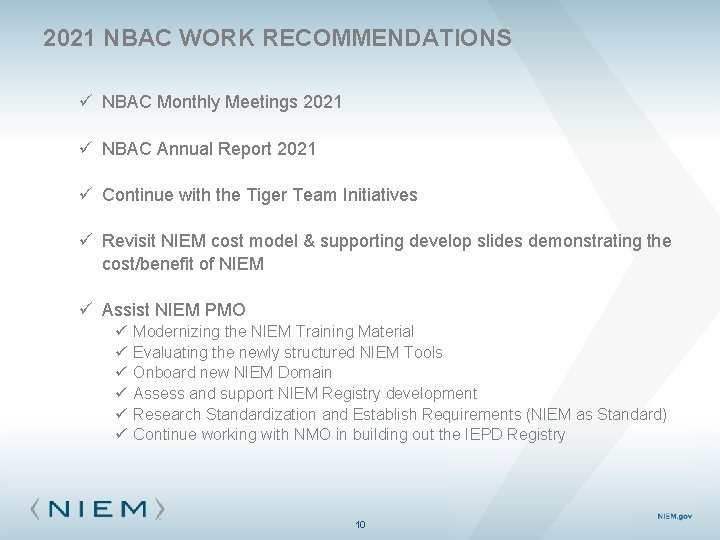 2021 NBAC WORK RECOMMENDATIONS

✓ NBAC Monthly Meetings 2021

✓ NBAC Annual Report 2021

✓ Continue with the Tiger Team Initiatives

✓ Revisit NIEM cost model & supporting develop slides demonstrating the cost/benefit of NIEM

✓ Assist NIEM PMO
✓ Modernizing the NIEM Training Material
✓ Evaluating the newly structured NIEM Tools
✓ Onboard new NIEM Domain
✓ Assess and support NIEM Registry development
✓ Research Standardization and Establish Requirements (NIEM as Standard)
✓ Continue working with NMO in building out the IEPD Registry

⟨NIEM⟩

10

NIEM.gov